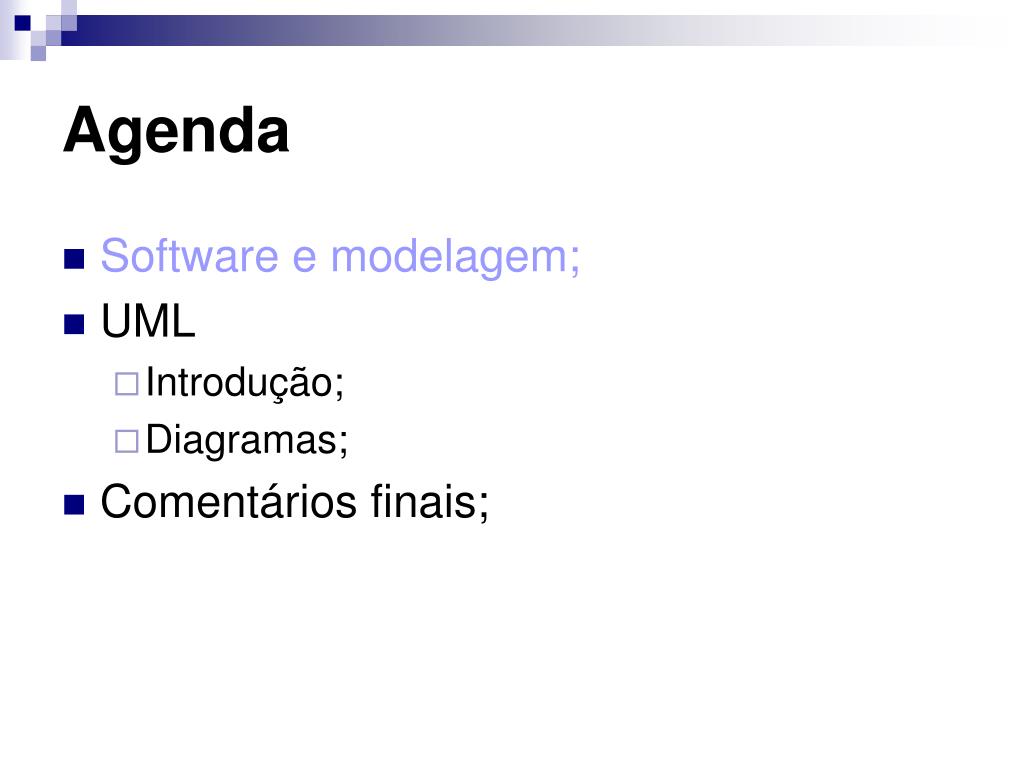 Agenda

Software e modelagem;
UML
Introdução;
Diagramas;
Comentários finais;